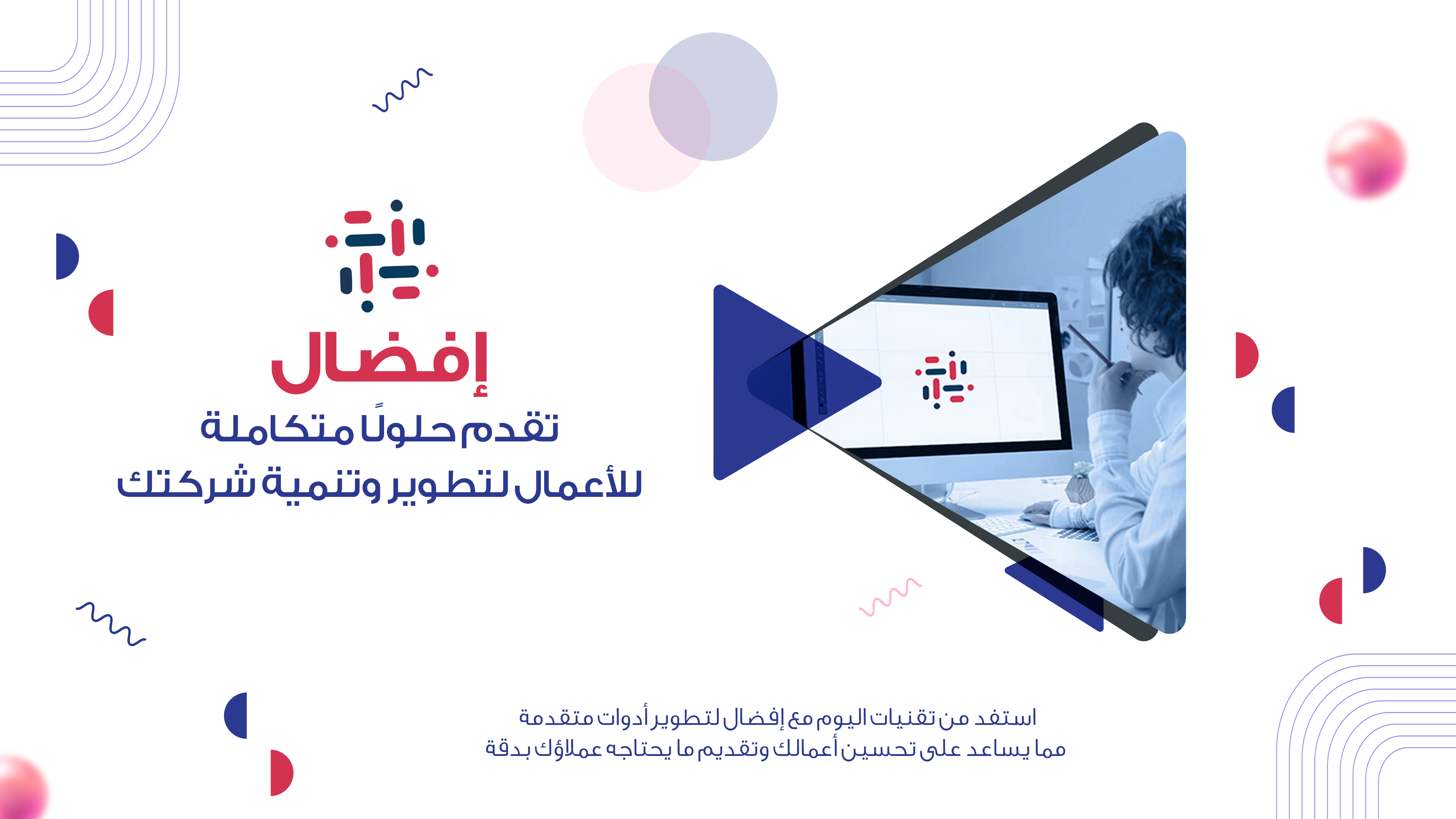 إفضال

تقدم حلولًا متكاملة
للأعمال لتطوير وتنمية شركتك

استفد من تقنيات اليوم مع إفضال لتطوير أدوات متقدمة
مما يساعد على تحسين أعمالك وتقديم ما يحتاجه عملاؤك بدقة